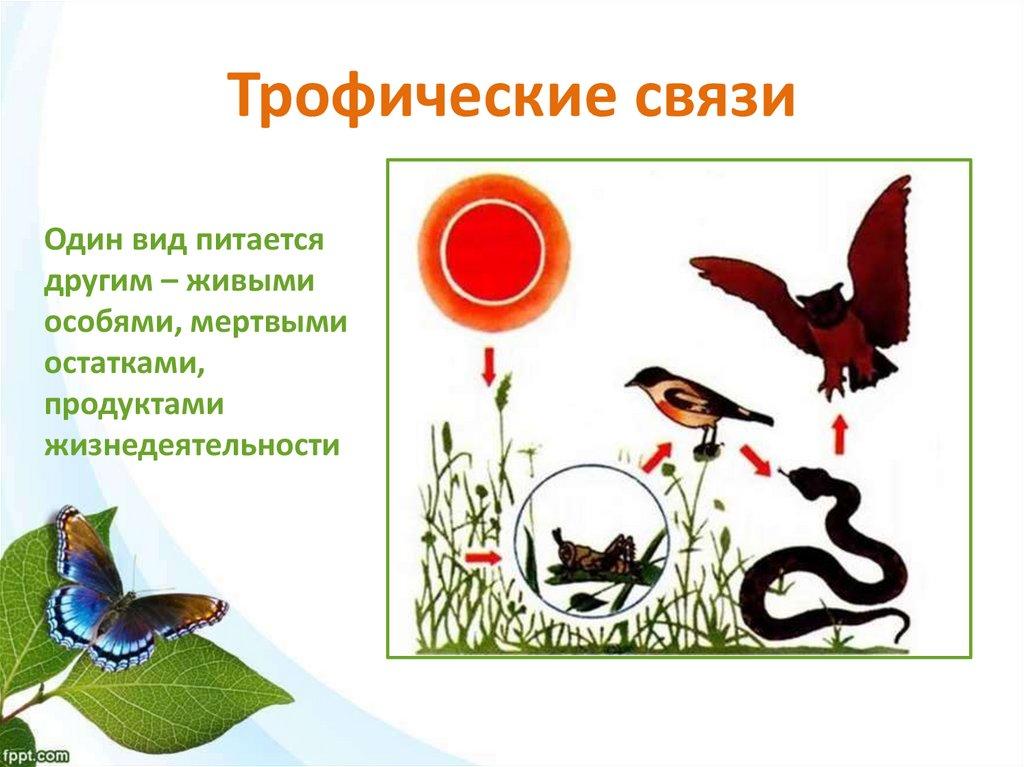 Трофические связи

Один вид питается другим – живыми особями, мертвыми остатками, продуктами жизнедеятельности

fppt.com